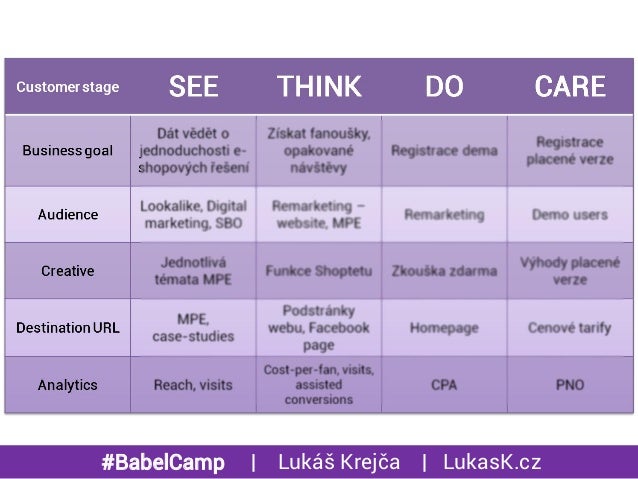 | Customer stage | SEE | THINK | DO | CARE |
|---|---|---|---|---|
| Business goal | Dát vědět o jednoduchosti e-shopových řešení | Získat fanoušky, opakované návštěvy | Registrace dema | Registrace placené verze |
| Audience | Lookalike, Digital marketing, SBO | Remarketing – website, MPE | Remarketing | Demo users |
| Creative | Jednotlivá témata MPE | Funkce Shoptetu | Zkouška zdarma | Výhody placené verze |
| Destination URL | MPE, case-studies | Podstránky webu, Facebook page | Homepage | Cenové tarify |
| Analytics | Reach, visits | Cost-per-fan, visits, assisted conversions | CPA | PNO |

#BabelCamp | Lukáš Krejča | LukasK.cz